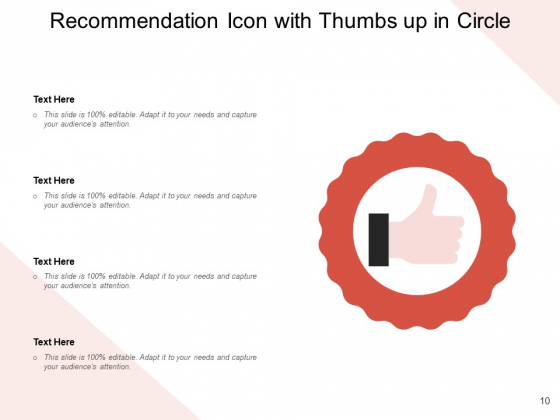 Recommendation Icon with Thumbs up in Circle

Text Here

o This slide is 100% editable. Adapt it to your needs and capture your audience's attention.

Text Here

o This slide is 100% editable. Adapt it to your needs and capture your audience's attention.

Text Here

o This slide is 100% editable. Adapt it to your needs and capture your audience's attention.

Text Here

o This slide is 100% editable. Adapt it to your needs and capture your audience's attention.

10